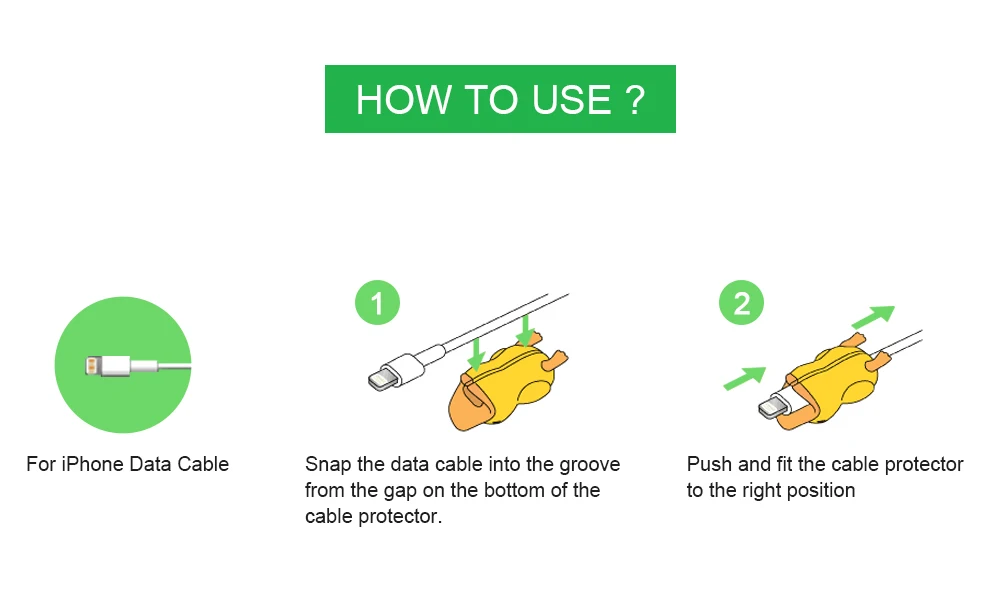 HOW TO USE ?

For iPhone Data Cable

1

Snap the data cable into the groove from the gap on the bottom of the cable protector.

2

Push and fit the cable protector to the right position